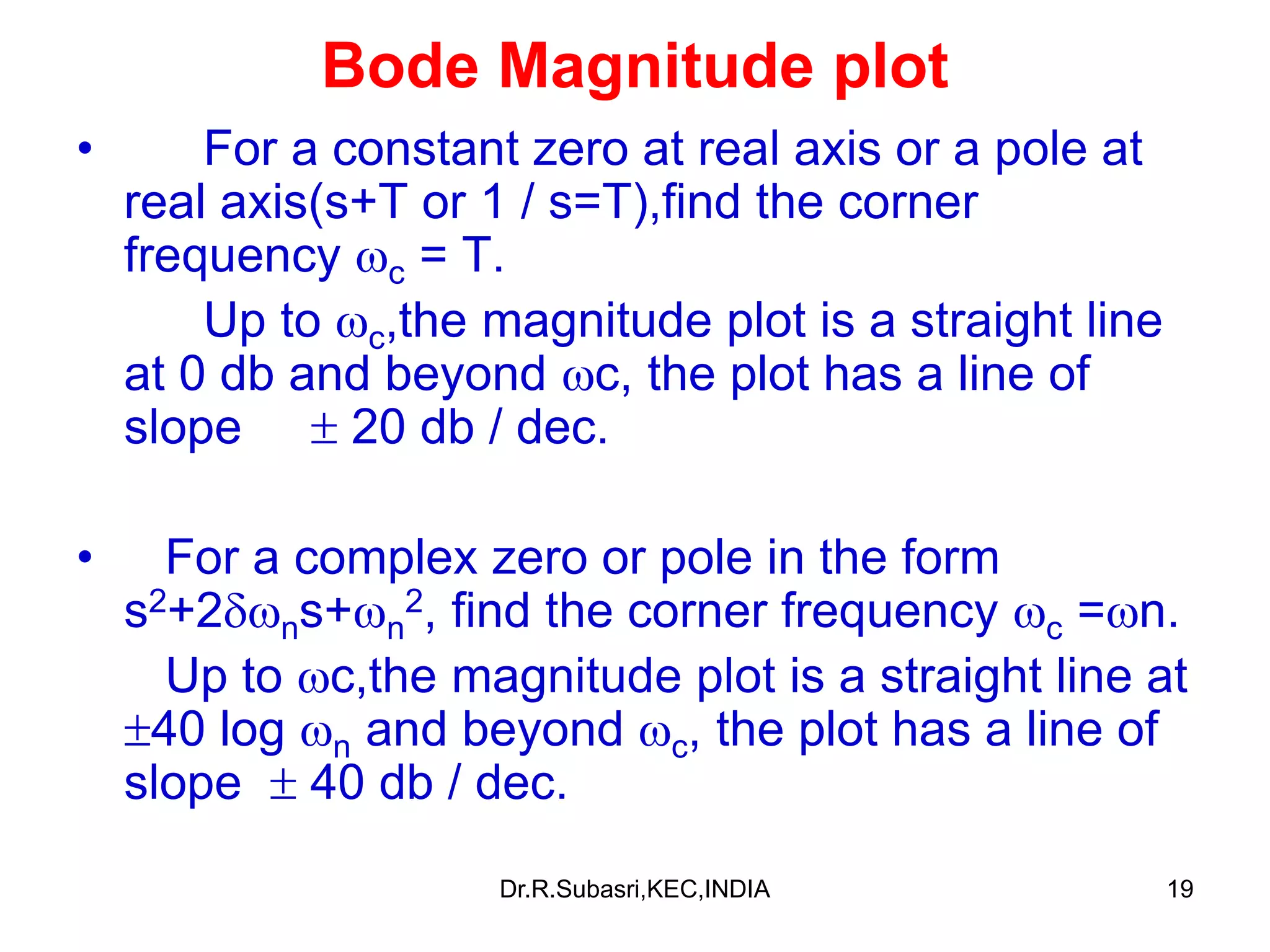 Bode Magnitude plot

• For a constant zero at real axis or a pole at real axis(s+T or 1 / s=T),find the corner frequency $\omega_c$ = T.

Up to $\omega_c$,the magnitude plot is a straight line at 0 db and beyond $\omega$c, the plot has a line of slope $\pm$ 20 db / dec.

• For a complex zero or pole in the form $s^2+2\delta\omega_n s+\omega_n^2$, find the corner frequency $\omega_c$ =$\omega$n.

Up to $\omega$c,the magnitude plot is a straight line at $\pm$40 log $\omega_n$ and beyond $\omega_c$, the plot has a line of slope $\pm$ 40 db / dec.

Dr.R.Subasri,KEC,INDIA

19